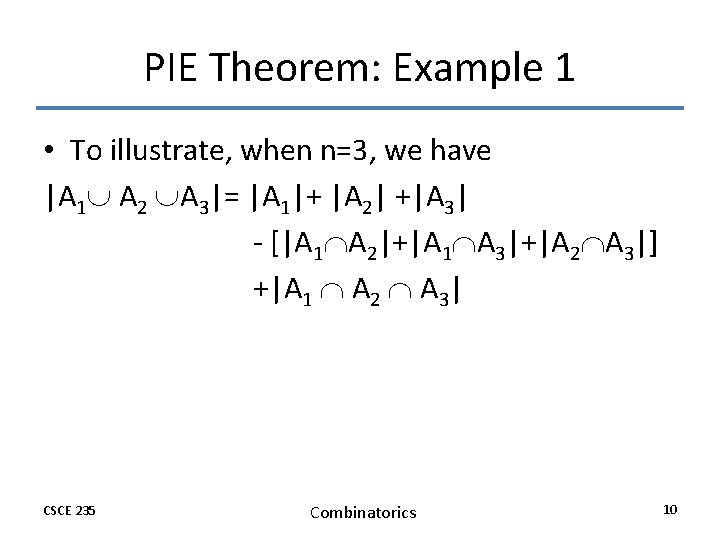 PIE Theorem: Example 1

• To illustrate, when n=3, we have

$|A_1 \cup A_2 \cup A_3| = |A_1| + |A_2| + |A_3|$

$- [|A_1 \cap A_2| + |A_1 \cap A_3| + |A_2 \cap A_3|]$

$+ |A_1 \cap A_2 \cap A_3|$

CSCE 235

Combinatorics

10